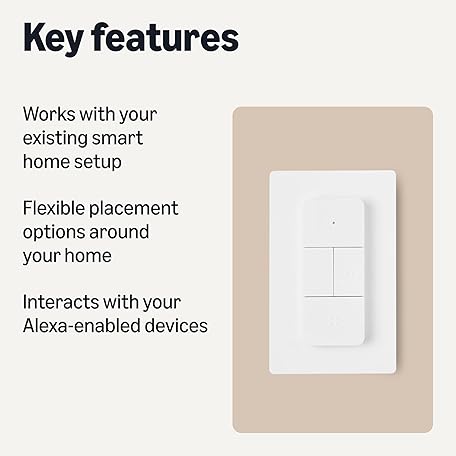 Key features

Works with your existing smart home setup

Flexible placement options around your home

Interacts with your Alexa-enabled devices